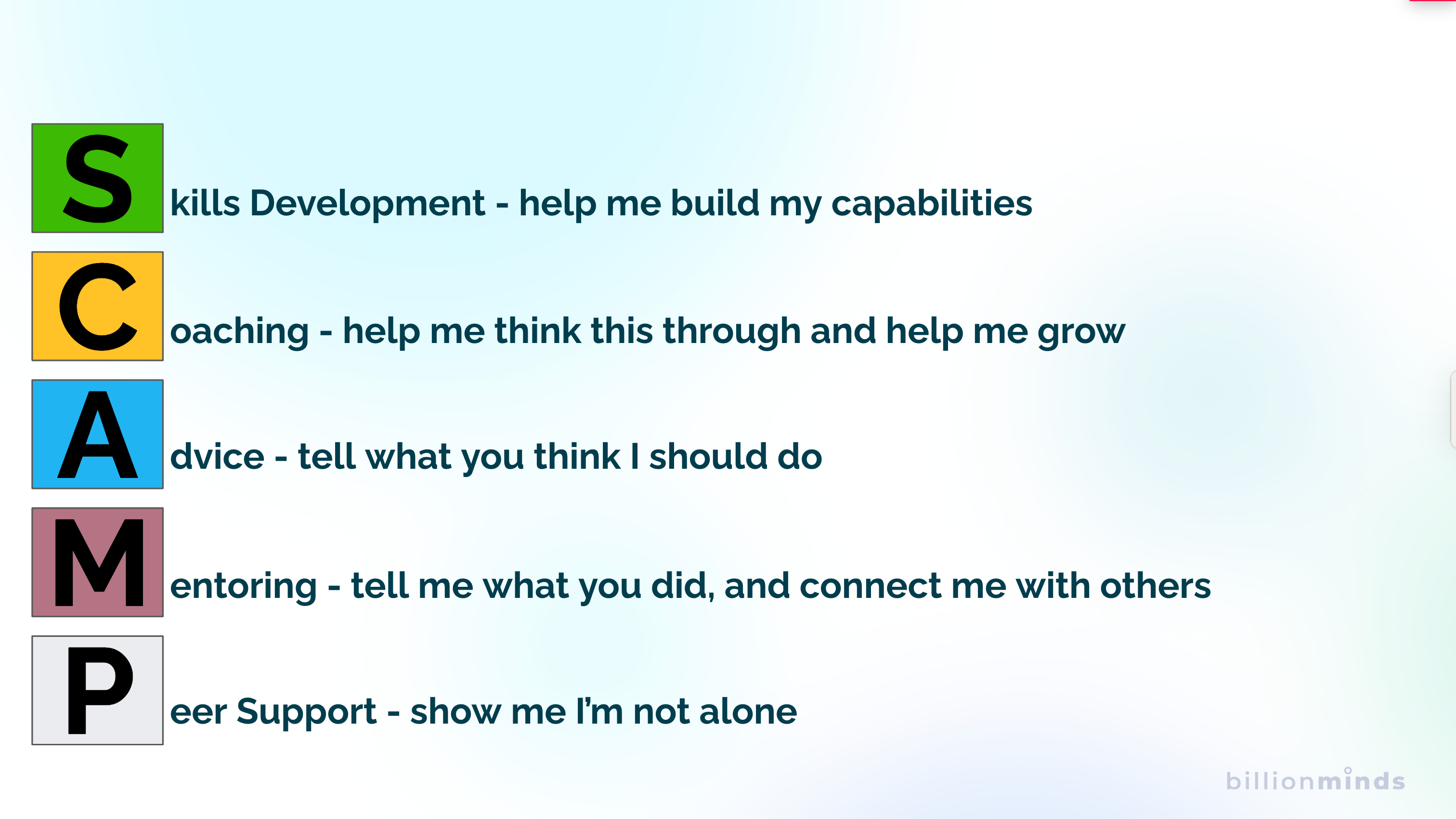 Skills Development - help me build my capabilities

Coaching - help me think this through and help me grow

Advice - tell what you think I should do

Mentoring - tell me what you did, and connect me with others

Peer Support - show me I'm not alone

billionminds